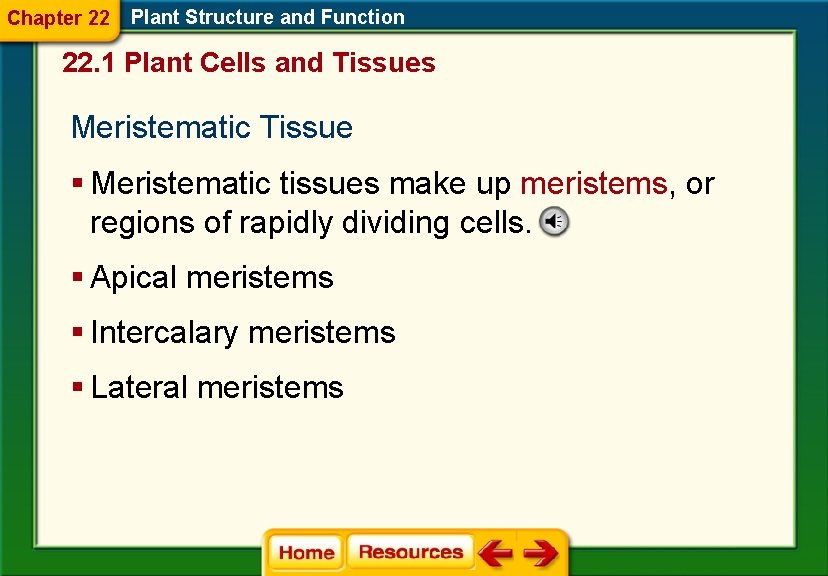 Chapter 22 Plant Structure and Function

22.1 Plant Cells and Tissues

Meristematic Tissue

▪ Meristematic tissues make up meristems, or regions of rapidly dividing cells.

▪ Apical meristems

▪ Intercalary meristems

▪ Lateral meristems

Home Resources